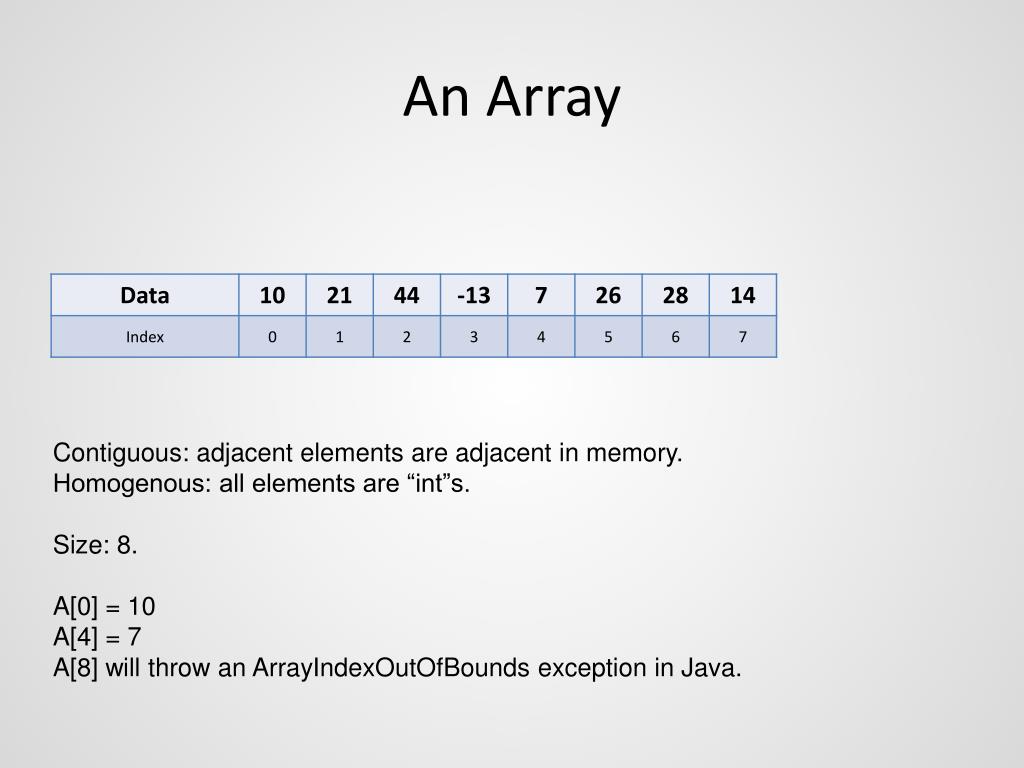 An Array

| Data | 10 | 21 | 44 | -13 | 7 | 26 | 28 | 14 |
|---|---|---|---|---|---|---|---|---|
| Index | 0 | 1 | 2 | 3 | 4 | 5 | 6 | 7 |

Contiguous: adjacent elements are adjacent in memory.
Homogenous: all elements are “int”s.

Size: 8.

A[0] = 10
A[4] = 7
A[8] will throw an ArrayIndexOutOfBounds exception in Java.